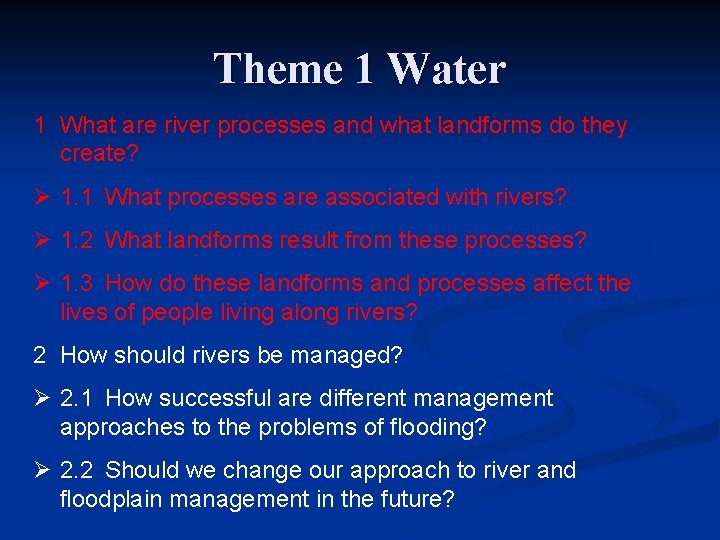 Theme 1 Water

1 What are river processes and what landforms do they create?

➢ 1.1 What processes are associated with rivers?

➢ 1.2 What landforms result from these processes?

➢ 1.3 How do these landforms and processes affect the lives of people living along rivers?

2 How should rivers be managed?

➢ 2.1 How successful are different management approaches to the problems of flooding?

➢ 2.2 Should we change our approach to river and floodplain management in the future?